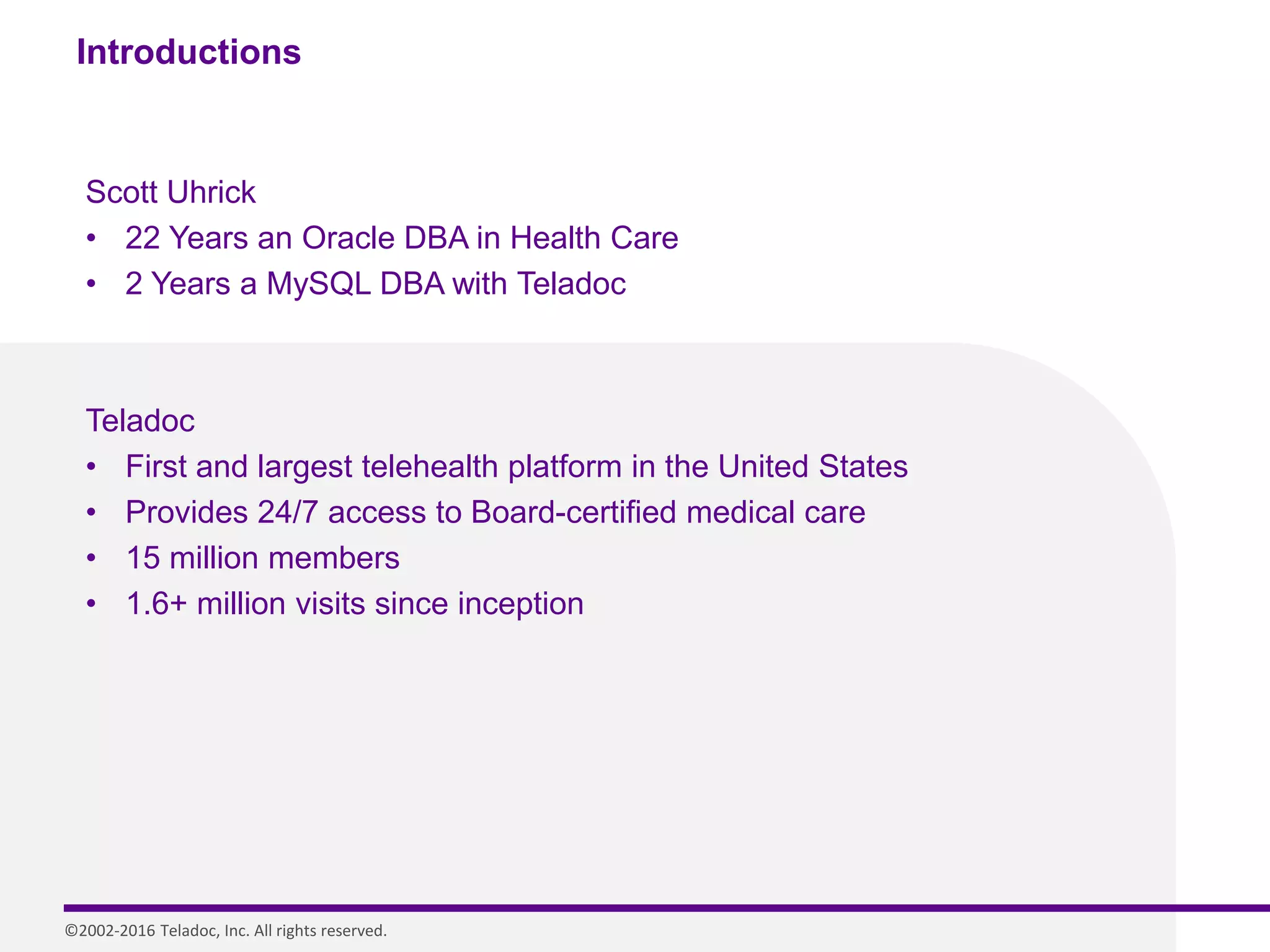 Introductions

Scott Uhrick
• 22 Years an Oracle DBA in Health Care
• 2 Years a MySQL DBA with Teladoc

Teladoc
• First and largest telehealth platform in the United States
• Provides 24/7 access to Board-certified medical care
• 15 million members
• 1.6+ million visits since inception

©2002-2016 Teladoc, Inc. All rights reserved.